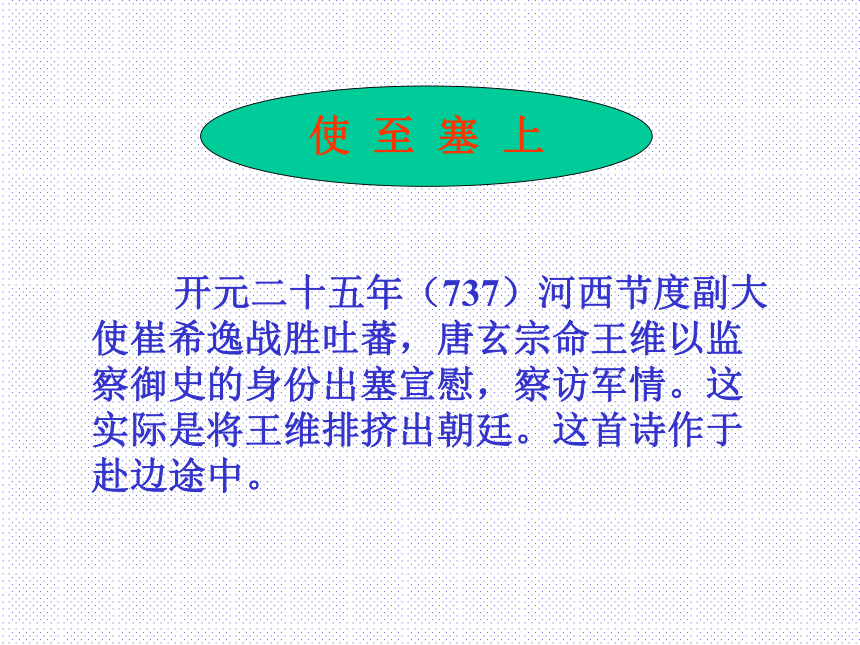 使 至 塞 上

开元二十五年（737）河西节度副大使崔希逸战胜吐蕃，唐玄宗命王维以监察御史的身份出塞宣慰，察访军情。这实际是将王维排挤出朝廷。这首诗作于赴边途中。